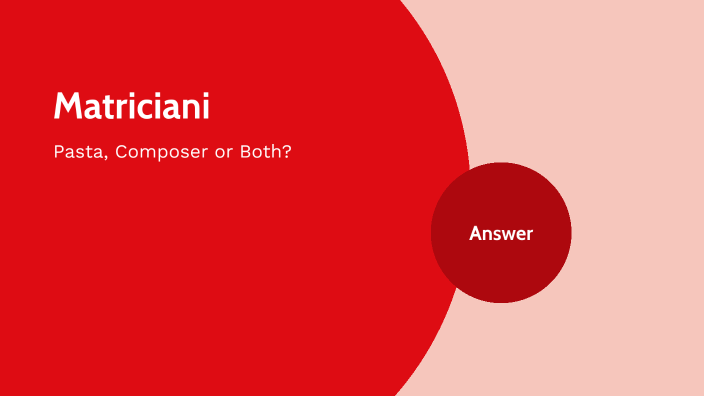 Matriciani

Pasta, Composer or Both?

Answer